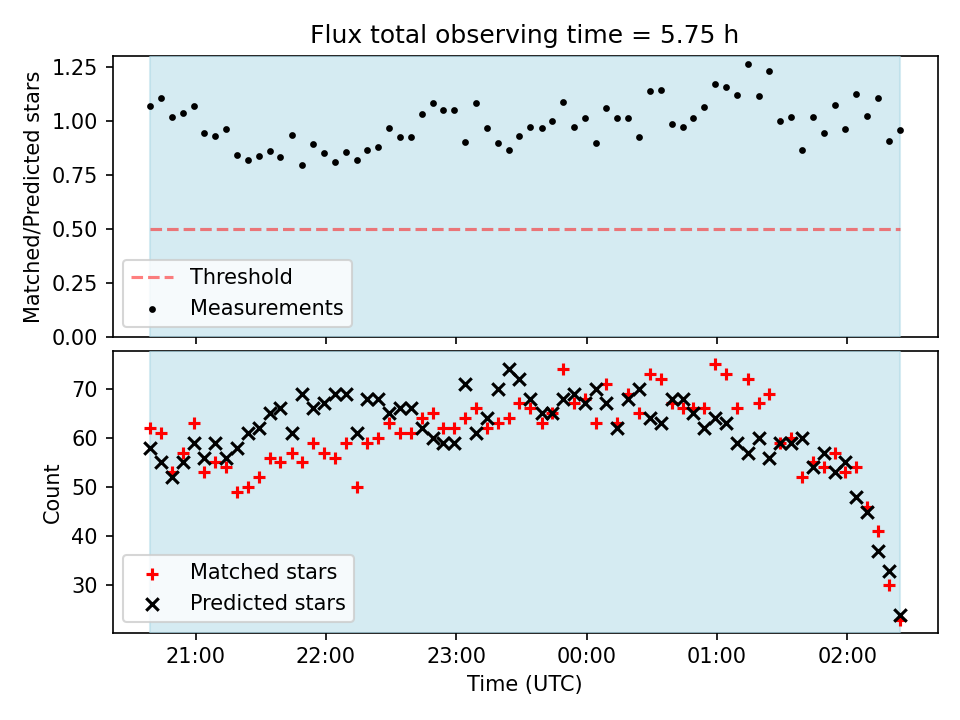 Flux total observing time = 5.75 h

Matched/Predicted stars

1.25
1.00
0.75
0.50
0.25
0.00

Threshold
Measurements

Count

70
60
50
40
30

Matched stars
Predicted stars

21:00
22:00
23:00
00:00
01:00
02:00

Time (UTC)